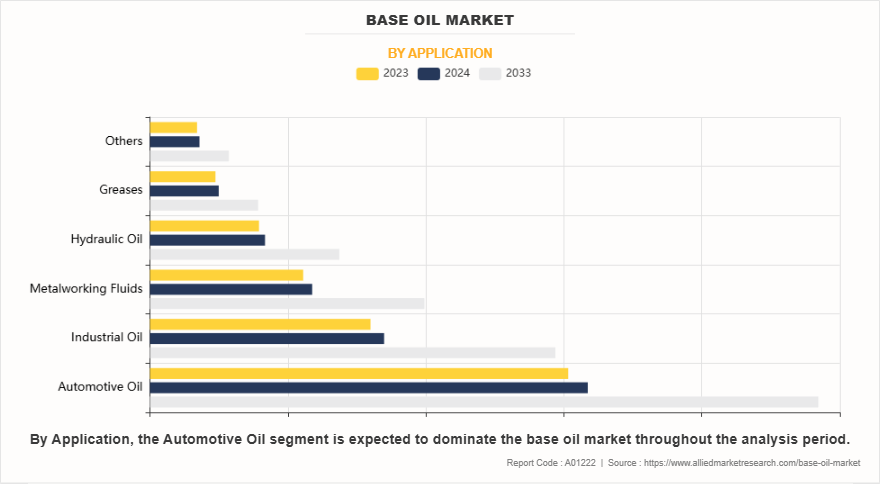 BASE OIL MARKET

BY APPLICATION

2023 2024 2033

Others

Greases

Hydraulic Oil

Metalworking Fluids

Industrial Oil

Automotive Oil

By Application, the Automotive Oil segment is expected to dominate the base oil market throughout the analysis period.

Report Code : A01222 | Source : https://www.alliedmarketresearch.com/base-oil-market